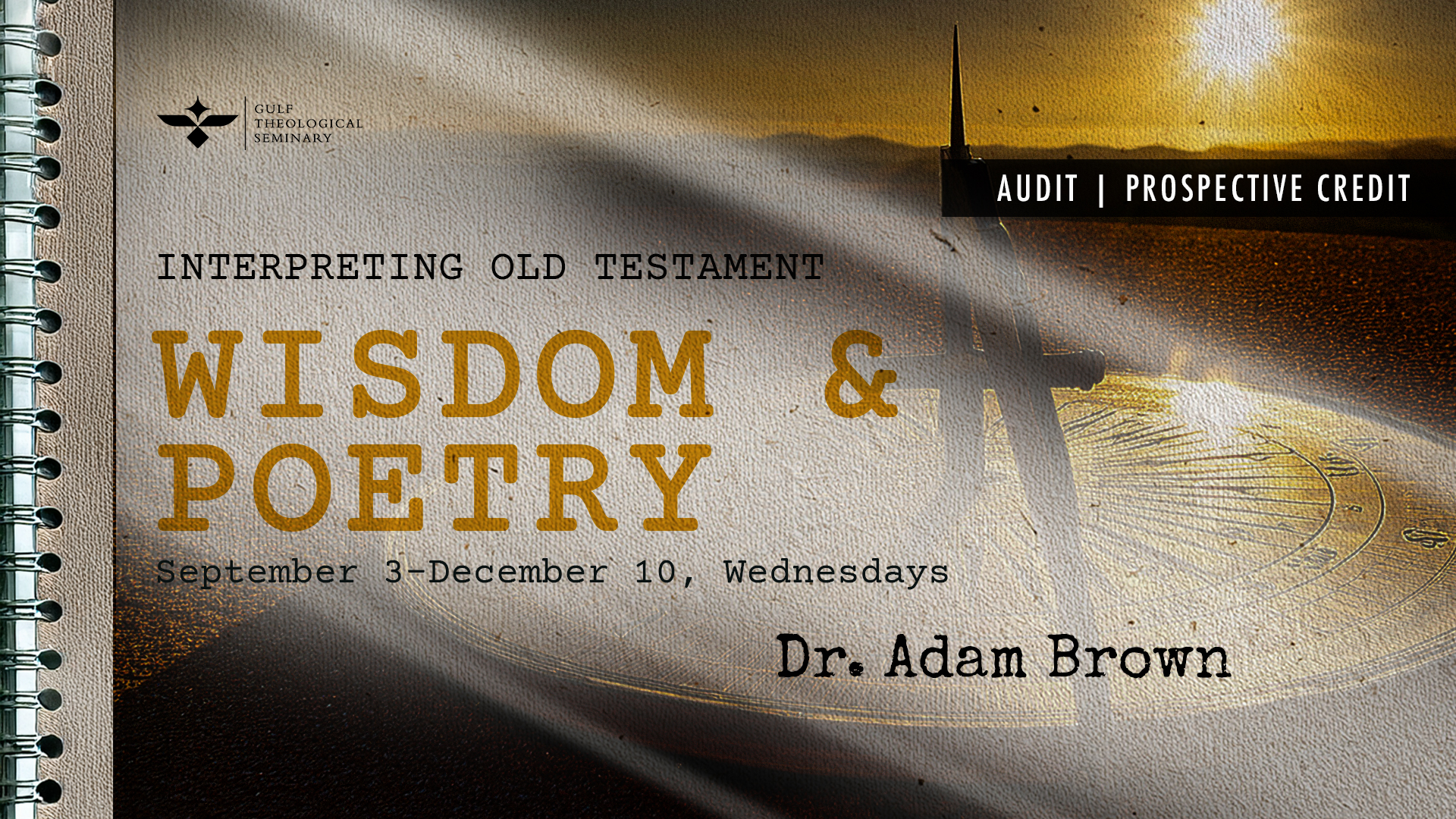 GULF
THEOLOGICAL
SEMINARY

AUDIT | PROSPECTIVE CREDIT

INTERPRETING OLD TESTAMENT

WISDOM & POETRY

September 3-December 10, Wednesdays

Dr. Adam Brown